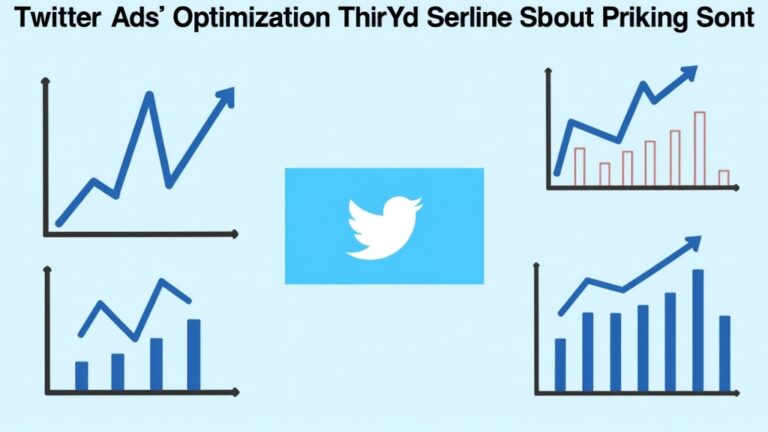 Twitter Ads' Optimization ThirYd Serline Sbout Priking Sont